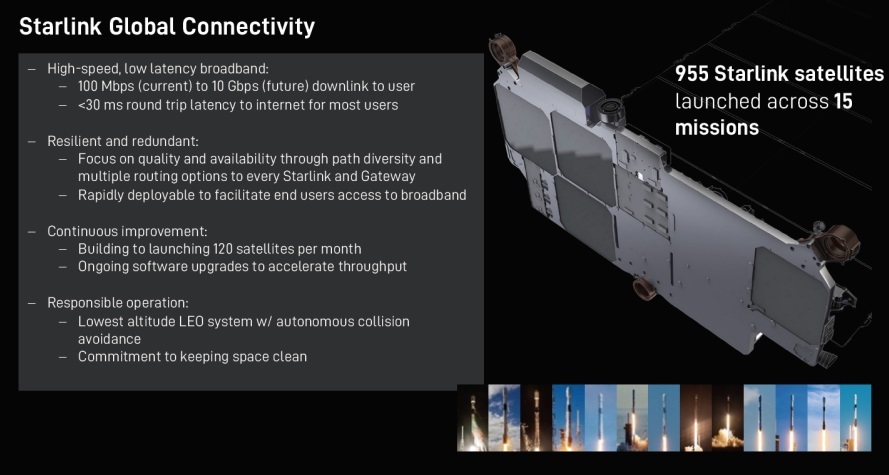 Starlink Global Connectivity

– High-speed, low latency broadband:
  – 100 Mbps (current) to 10 Gbps (future) downlink to user
  – <30 ms round trip latency to internet for most users

– Resilient and redundant:
  – Focus on quality and availability through path diversity and multiple routing options to every Starlink and Gateway
  – Rapidly deployable to facilitate end users access to broadband

– Continuous improvement:
  – Building to launching 120 satellites per month
  – Ongoing software upgrades to accelerate throughput

– Responsible operation:
  – Lowest altitude LEO system w/ autonomous collision avoidance
  – Commitment to keeping space clean

955 Starlink satellites launched across 15 missions